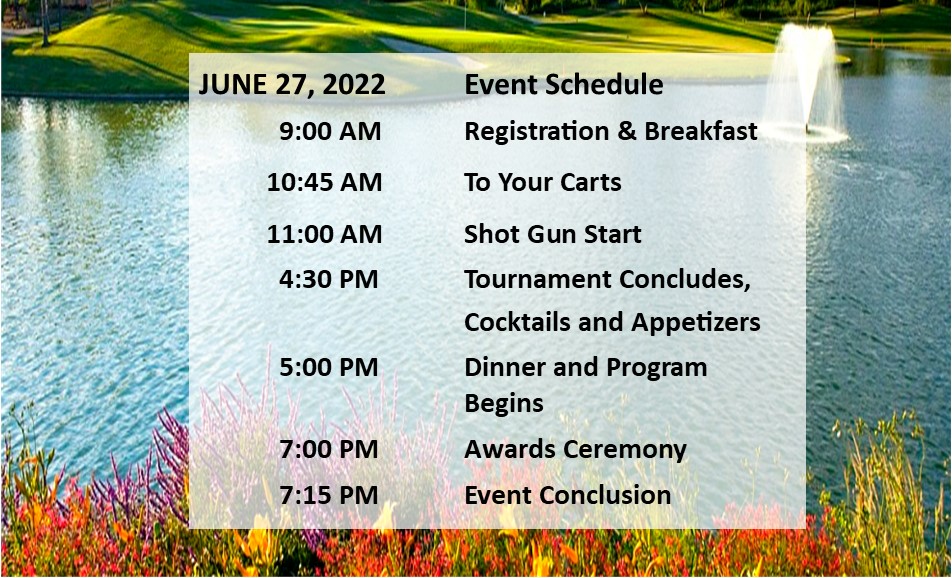 | JUNE 27, 2022 | Event Schedule |
|---|---|
| 9:00 AM | Registration & Breakfast |
| 10:45 AM | To Your Carts |
| 11:00 AM | Shot Gun Start |
| 4:30 PM | Tournament Concludes, Cocktails and Appetizers |
| 5:00 PM | Dinner and Program Begins |
| 7:00 PM | Awards Ceremony |
| 7:15 PM | Event Conclusion |